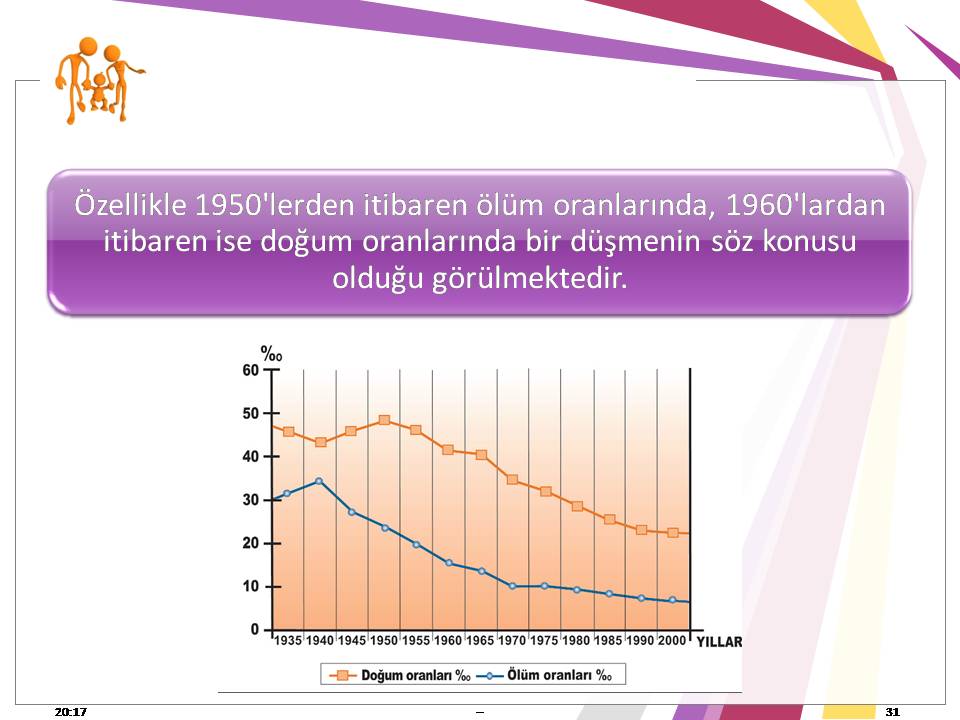 Özellikle 1950'lerden itibaren ölüm oranlarında, 1960'lardan itibaren ise doğum oranlarında bir düşmenin söz konusu olduğu görülmektedir.

‰
60
50
40
30
20
10
0
1935 1940 1945 1950 1955 1960 1965 1970 1975 1980 1985 1990 2000 YILLAR

Doğum oranları ‰ Ölüm oranları ‰

20:17
–
31